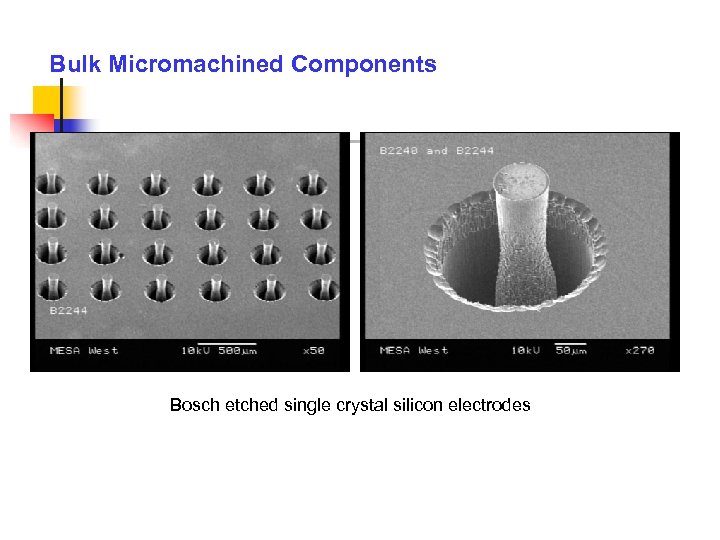 Bulk Micromachined Components

B2244

MESA West 10kU 500μm x50

B2240 and B2244

MESA West 10kU 50μm x270

Bosch etched single crystal silicon electrodes